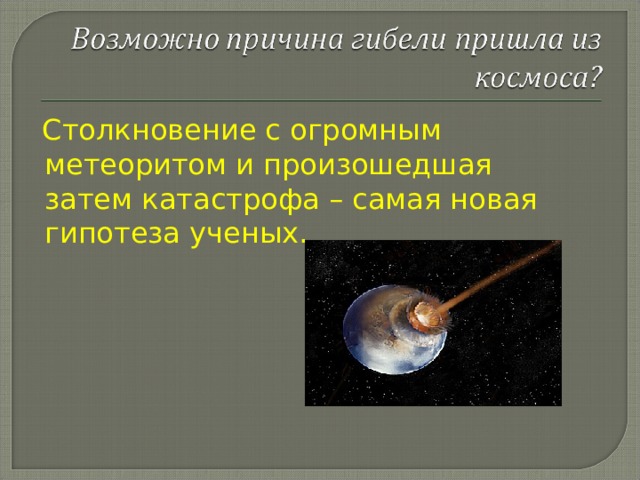 Возможно причина гибели пришла из космоса?

Столкновение с огромным метеоритом и произошедшая затем катастрофа – самая новая гипотеза ученых.